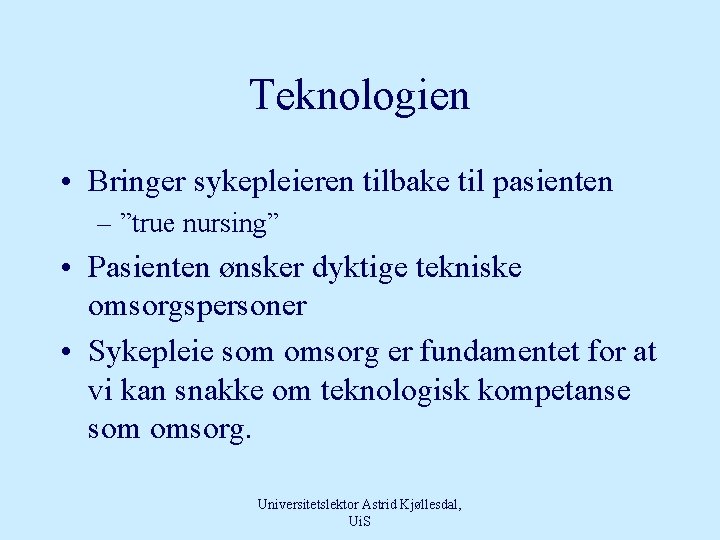 Teknologien

• Bringer sykepleieren tilbake til pasienten
– ”true nursing”

• Pasienten ønsker dyktige tekniske omsorgspersoner

• Sykepleie som omsorg er fundamentet for at vi kan snakke om teknologisk kompetanse som omsorg.

Universitetslektor Astrid Kjøllesdal, UiS